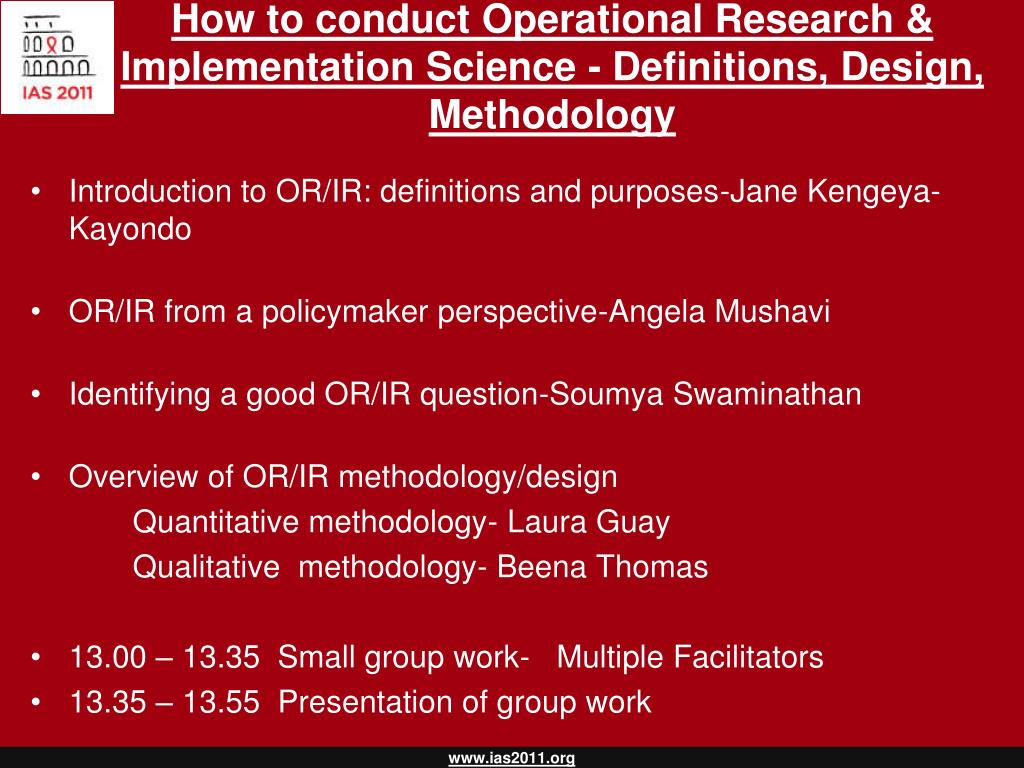 IAS 2011

How to conduct Operational Research & Implementation Science - Definitions, Design, Methodology

• Introduction to OR/IR: definitions and purposes-Jane Kengeya-Kayondo

• OR/IR from a policymaker perspective-Angela Mushavi

• Identifying a good OR/IR question-Soumya Swaminathan

• Overview of OR/IR methodology/design
Quantitative methodology- Laura Guay
Qualitative methodology- Beena Thomas

• 13.00 – 13.35 Small group work- Multiple Facilitators
• 13.35 – 13.55 Presentation of group work

www.ias2011.org